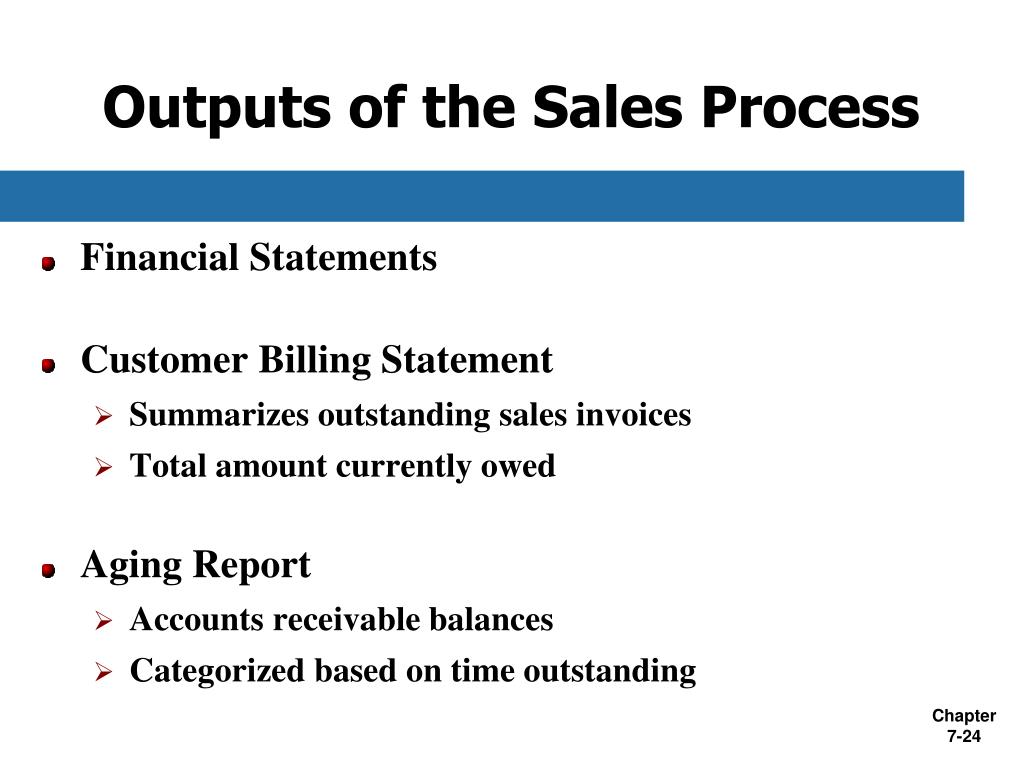 Outputs of the Sales Process

Financial Statements

Customer Billing Statement

Summarizes outstanding sales invoices

Total amount currently owed

Aging Report

Accounts receivable balances

Categorized based on time outstanding

Chapter 7-24